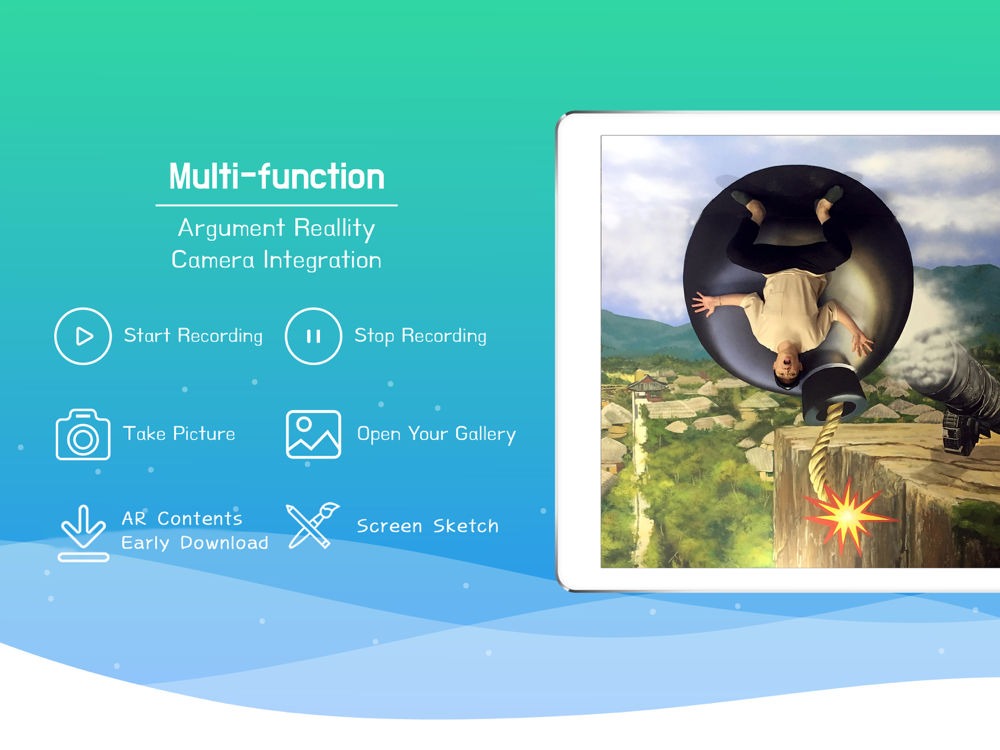 Multi-function

Argument Reallity
Camera Integration

Start Recording

Stop Recording

Take Picture

Open Your Gallery

AR Contents
Early Download

Screen Sketch